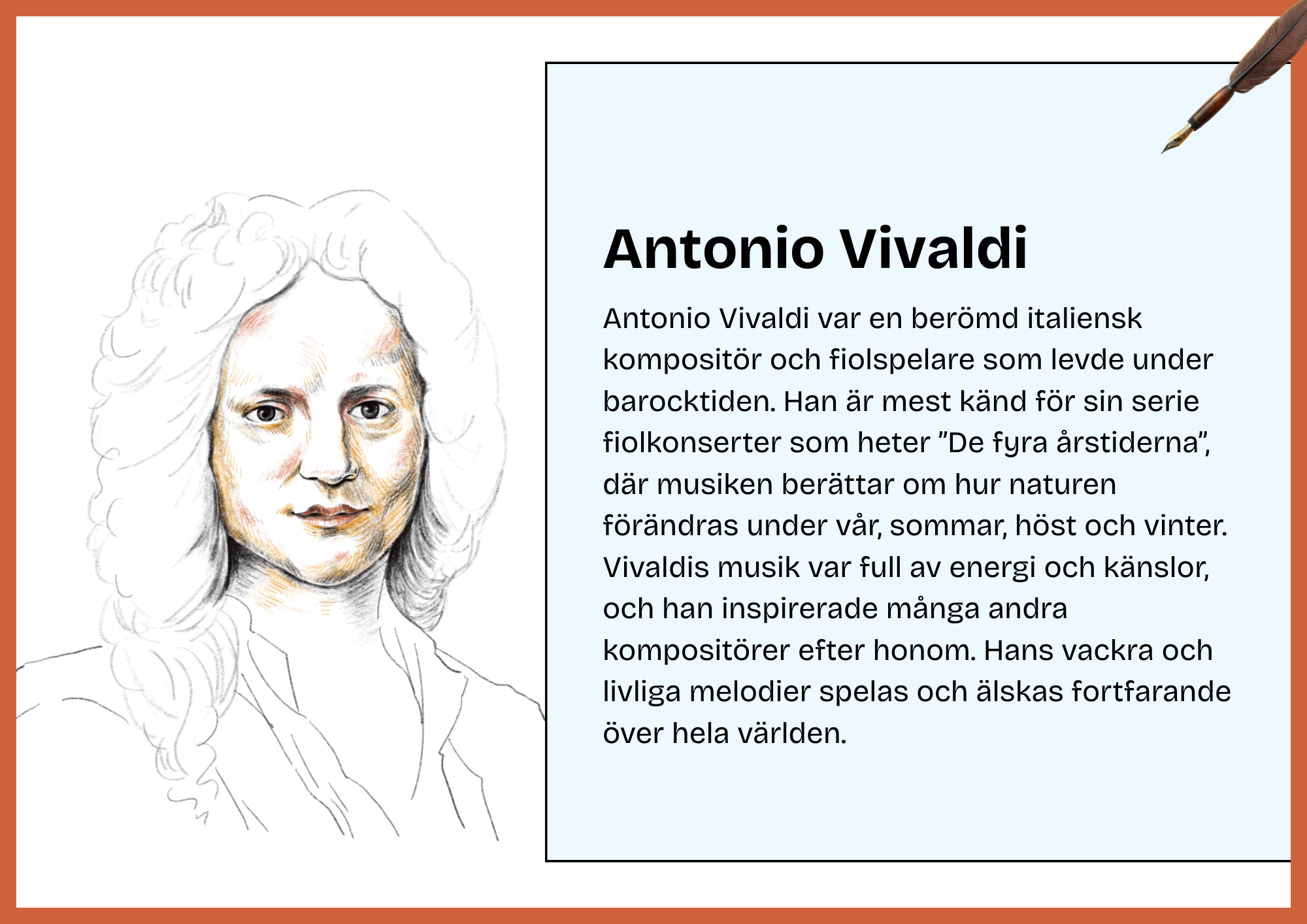 Antonio Vivaldi

Antonio Vivaldi var en berömd italiensk kompositör och fiolspelare som levde under barocktiden. Han är mest känd för sin serie fiolkonserter som heter ”De fyra årstiderna”, där musiken berättar om hur naturen förändras under vår, sommar, höst och vinter. Vivaldis musik var full av energi och känslor, och han inspirerade många andra kompositörer efter honom. Hans vackra och livliga melodier spelas och älskas fortfarande över hela världen.